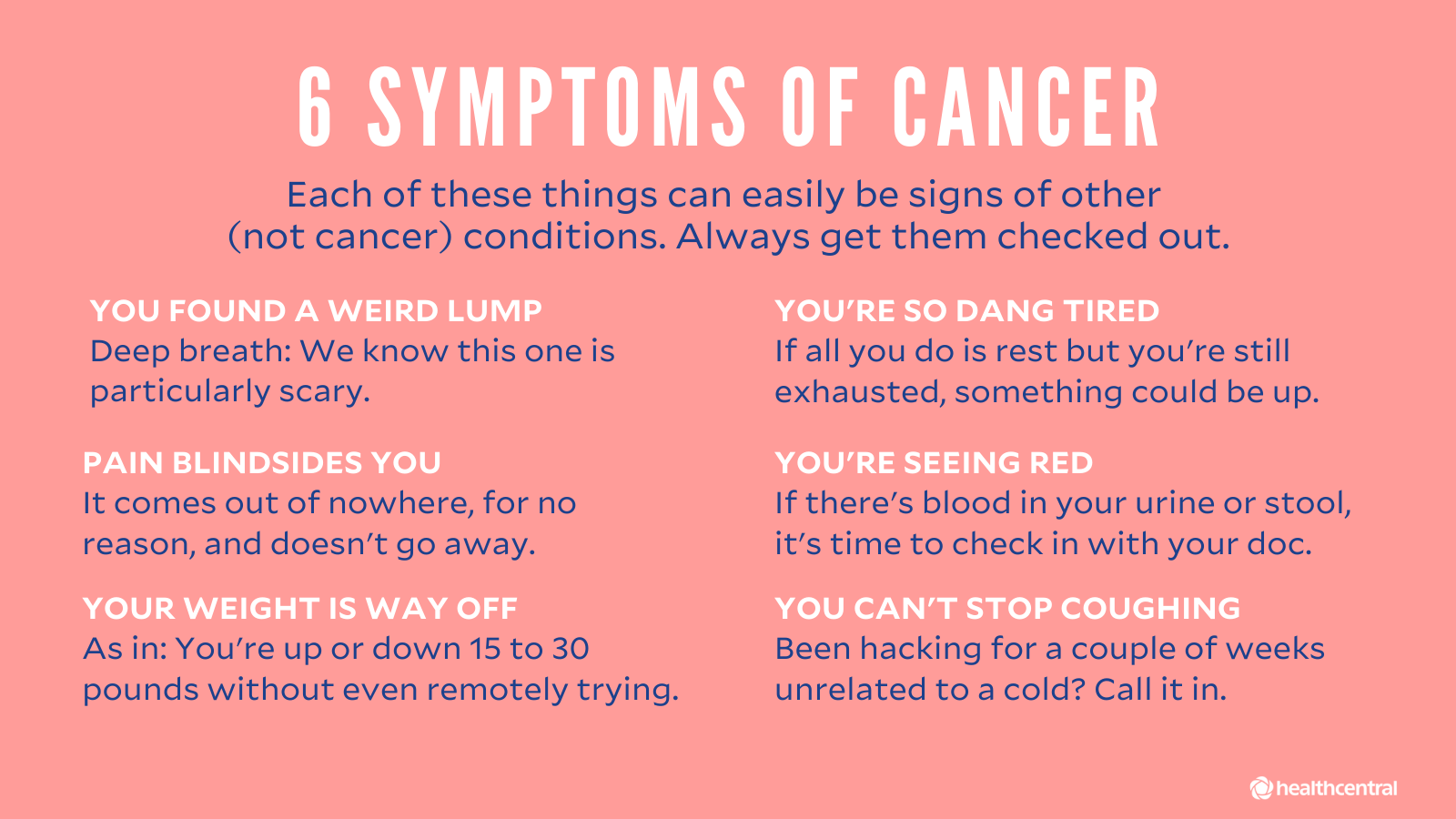 6 SYMPTOMS OF CANCER

Each of these things can easily be signs of other (not cancer) conditions. Always get them checked out.

YOU FOUND A WEIRD LUMP
Deep breath: We know this one is particularly scary.

PAIN BLINDSIDES YOU
It comes out of nowhere, for no reason, and doesn't go away.

YOUR WEIGHT IS WAY OFF
As in: You're up or down 15 to 30 pounds without even remotely trying.

YOU'RE SO DANG TIRED
If all you do is rest but you're still exhausted, something could be up.

YOU'RE SEEING RED
If there's blood in your urine or stool, it's time to check in with your doc.

YOU CAN'T STOP COUGHING
Been hacking for a couple of weeks unrelated to a cold? Call it in.

healthcentral